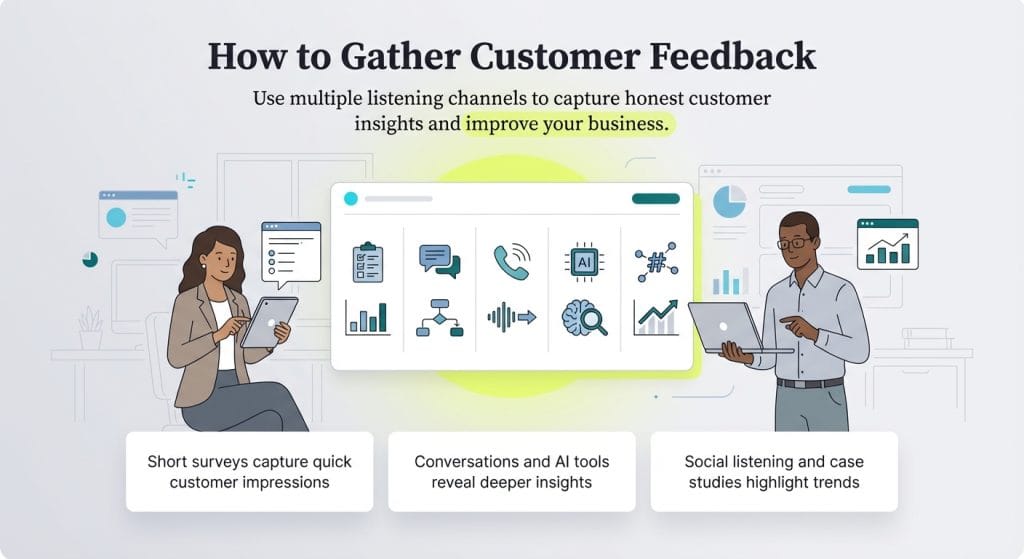 How to Gather Customer Feedback

Use multiple listening channels to capture honest customer insights and improve your business.

AI

Short surveys capture quick customer impressions

Conversations and AI tools reveal deeper insights

Social listening and case studies highlight trends